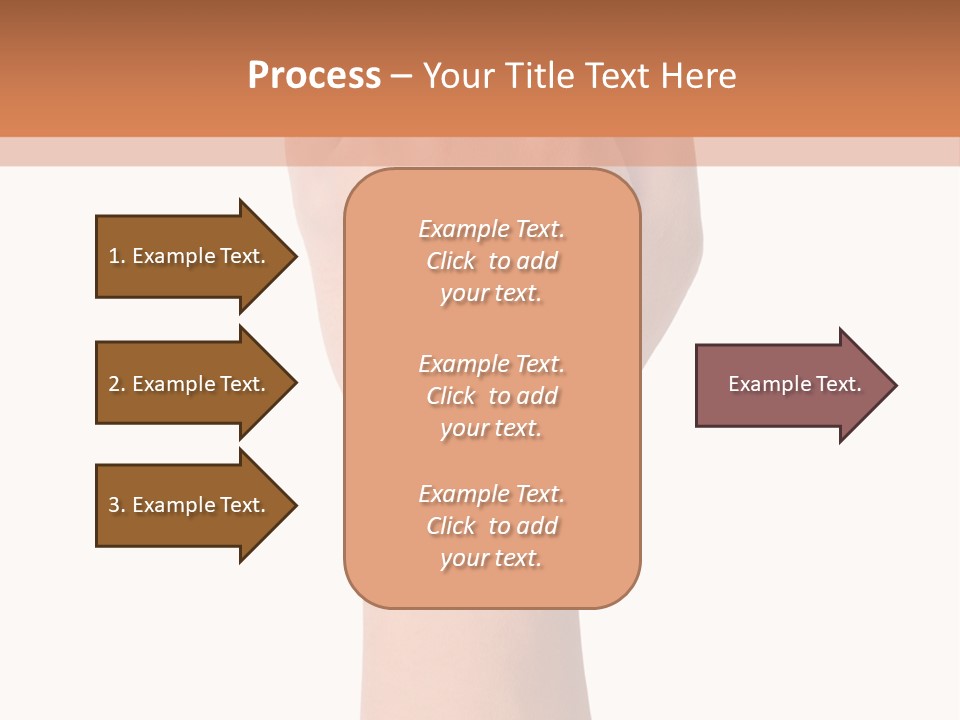 Process – Your Title Text Here

1. Example Text.

2. Example Text.

3. Example Text.

Example Text. Click to add your text.

Example Text. Click to add your text.

Example Text. Click to add your text.

Example Text.